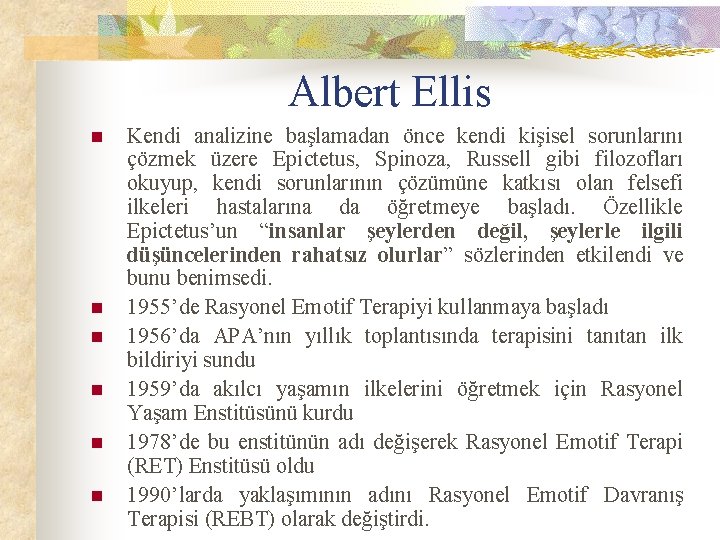 Albert Ellis

• Kendi analizine başlamadan önce kendi kişisel sorunlarını çözmek üzere Epictetus, Spinoza, Russell gibi filozofları okuyup, kendi sorunlarının çözümüne katkısı olan felsefi ilkeleri hastalarına da öğretmeye başladı. Özellikle Epictetus'un "insanlar şeylerden değil, şeylerle ilgili düşüncelerinden rahatsız olurlar" sözlerinden etkilendi ve bunu benimsedi.
• 1955'de Rasyonel Emotif Terapiyi kullanmaya başladı
• 1956'da APA'nın yıllık toplantısında terapisini tanıtan ilk bildiriyi sundu
• 1959'da akılcı yaşamın ilkelerini öğretmek için Rasyonel Yaşam Enstitüsünü kurdu
• 1978'de bu enstitünün adı değişerek Rasyonel Emotif Terapi (RET) Enstitüsü oldu
• 1990'larda yaklaşımının adını Rasyonel Emotif Davranış Terapisi (REBT) olarak değiştirdi.